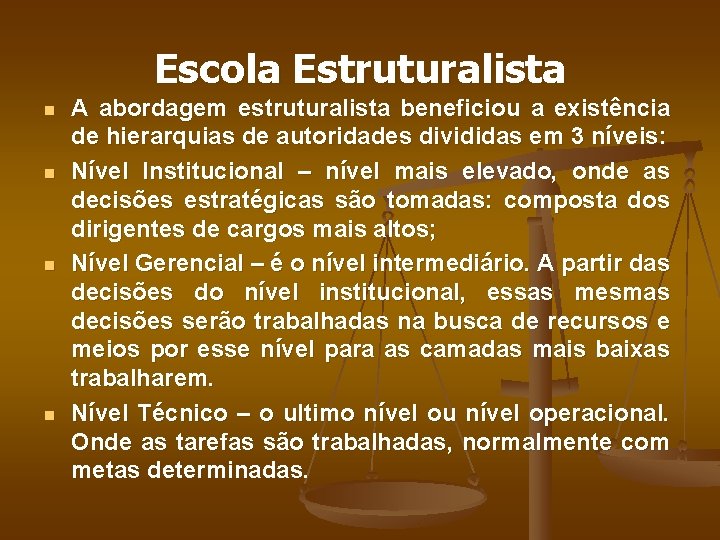 Escola Estruturalista

- A abordagem estruturalista beneficiou a existência de hierarquias de autoridades divididas em 3 níveis:
- Nível Institucional – nível mais elevado, onde as decisões estratégicas são tomadas: composta dos dirigentes de cargos mais altos;
- Nível Gerencial – é o nível intermediário. A partir das decisões do nível institucional, essas mesmas decisões serão trabalhadas na busca de recursos e meios por esse nível para as camadas mais baixas trabalharem.
- Nível Técnico – o ultimo nível ou nível operacional. Onde as tarefas são trabalhadas, normalmente com metas determinadas.